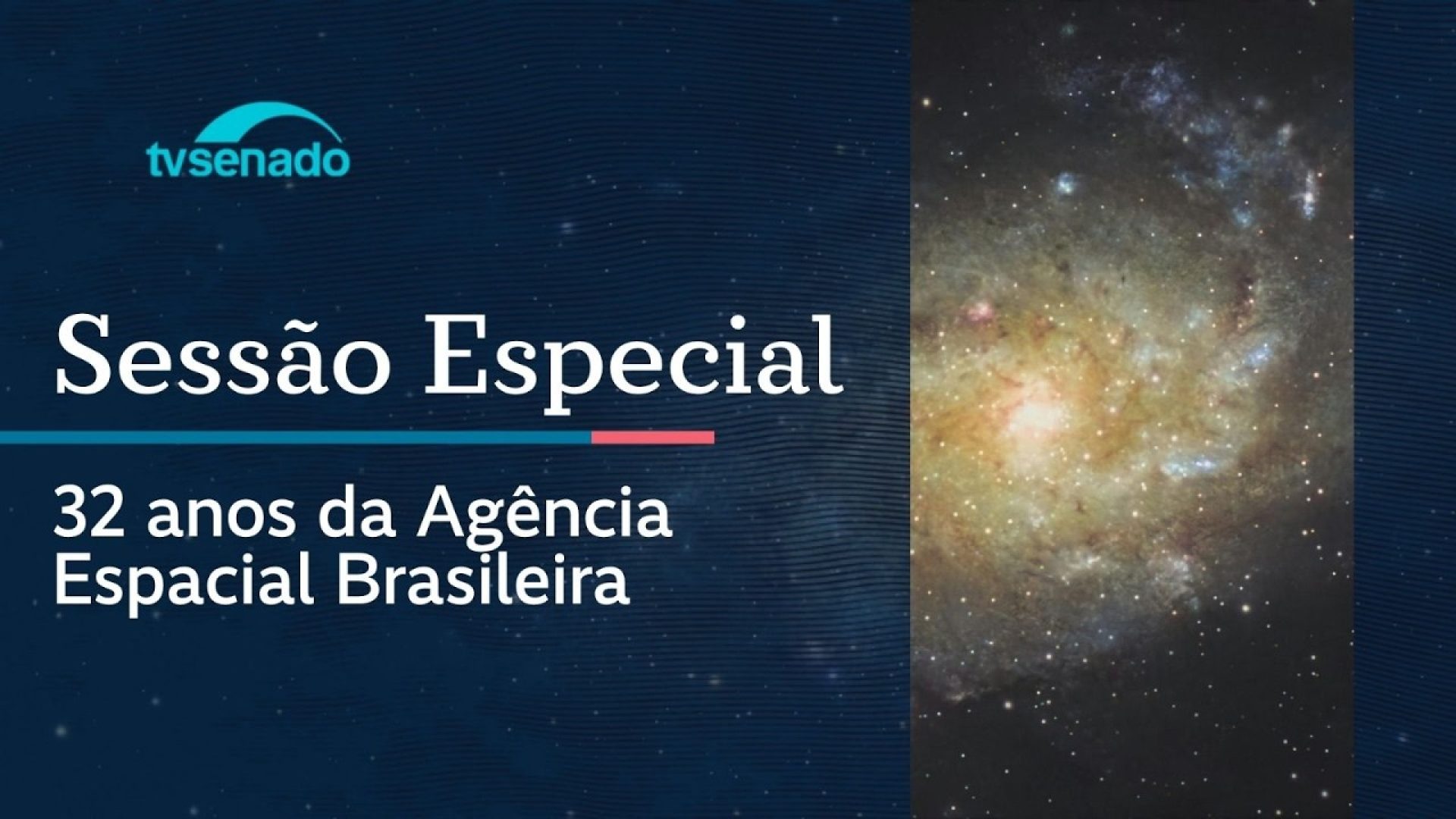 tvsenado

Sessão Especial

32 anos da Agência Espacial Brasileira